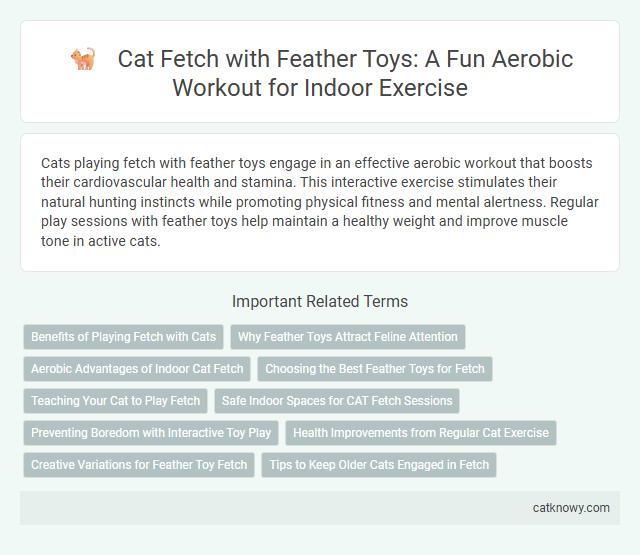 Cat Fetch with Feather Toys: A Fun Aerobic Workout for Indoor Exercise

Cats playing fetch with feather toys engage in an effective aerobic workout that boosts their cardiovascular health and stamina. This interactive exercise stimulates their natural hunting instincts while promoting physical fitness and mental alertness. Regular play sessions with feather toys help maintain a healthy weight and improve muscle tone in active cats.

Important Related Terms

Benefits of Playing Fetch with Cats

Why Feather Toys Attract Feline Attention

Aerobic Advantages of Indoor Cat Fetch

Choosing the Best Feather Toys for Fetch

Teaching Your Cat to Play Fetch

Safe Indoor Spaces for CAT Fetch Sessions

Preventing Boredom with Interactive Toy Play

Health Improvements from Regular Cat Exercise

Creative Variations for Feather Toy Fetch

Tips to Keep Older Cats Engaged in Fetch

catknowy.com